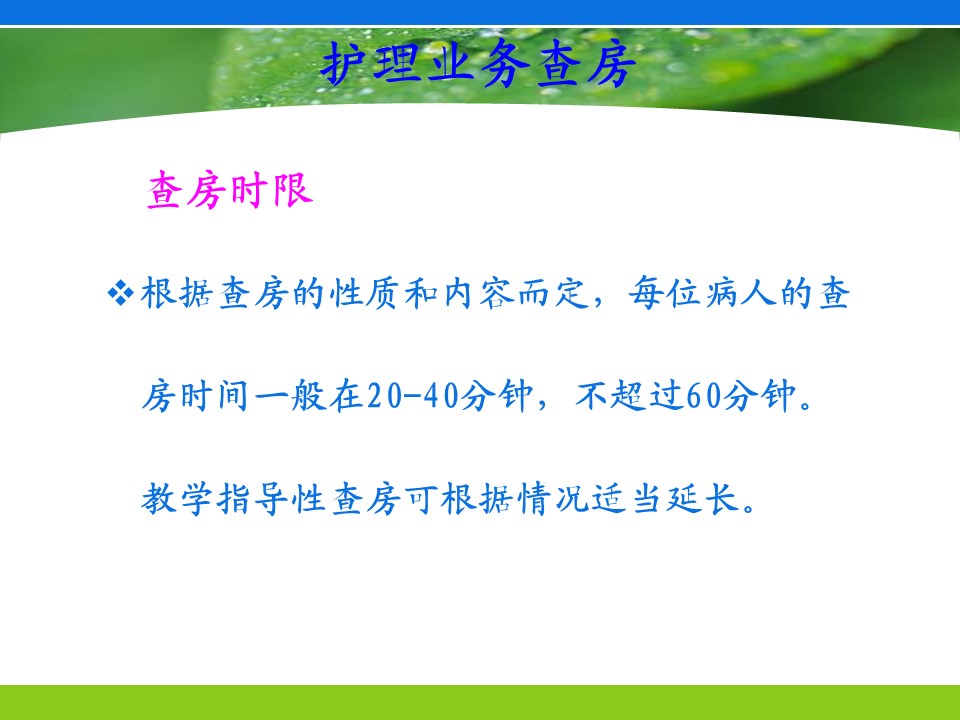 护理业务查房

查房时限

❖根据查房的性质和内容而定，每位病人的查房时间一般在20-40分钟，不超过60分钟。教学指导性查房可根据情况适当延长。